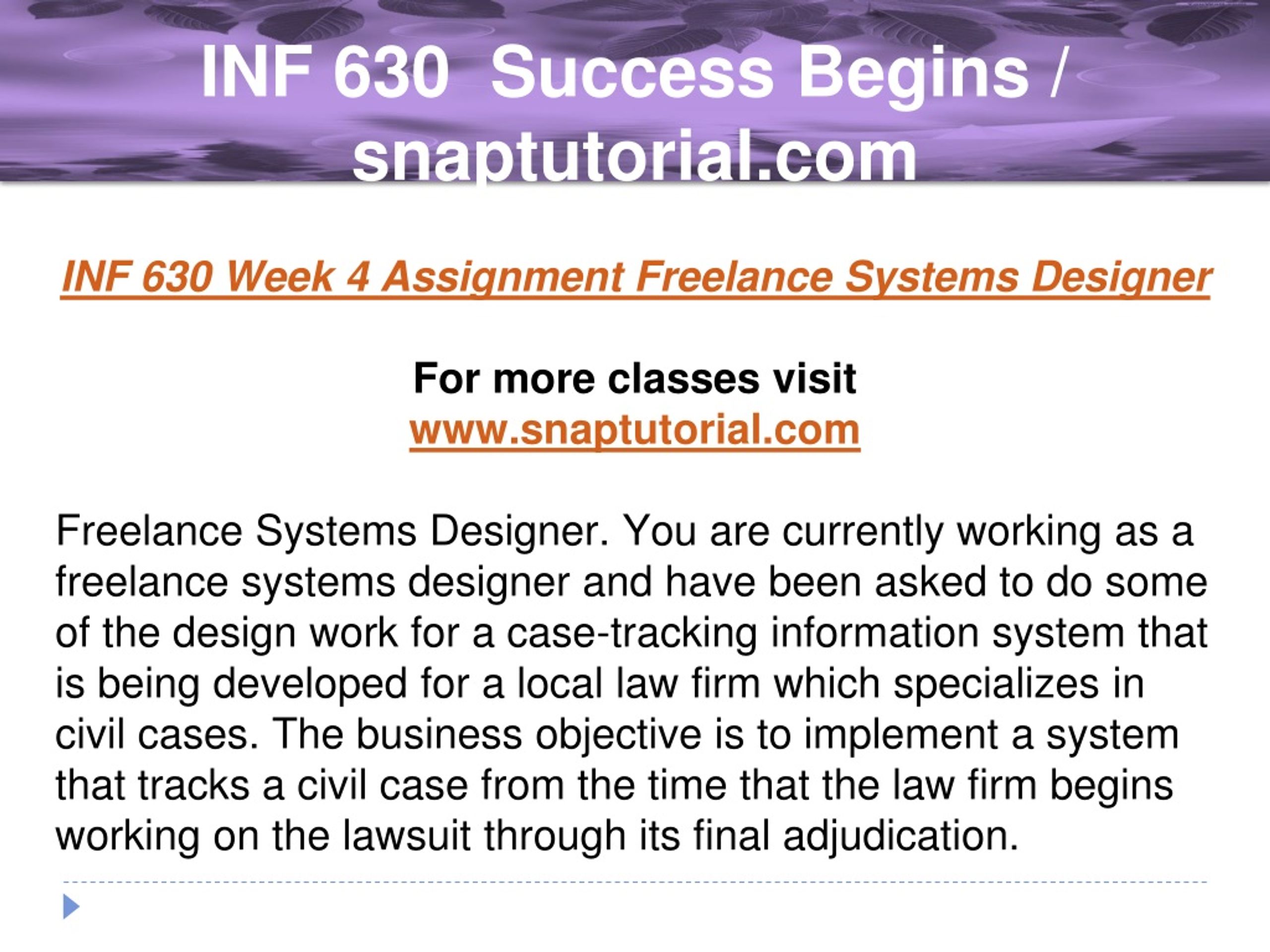 INF 630 Success Begins / snaptutorial.com

INF 630 Week 4 Assignment Freelance Systems Designer

For more classes visit
www.snaptutorial.com

Freelance Systems Designer. You are currently working as a freelance systems designer and have been asked to do some of the design work for a case-tracking information system that is being developed for a local law firm which specializes in civil cases. The business objective is to implement a system that tracks a civil case from the time that the law firm begins working on the lawsuit through its final adjudication.